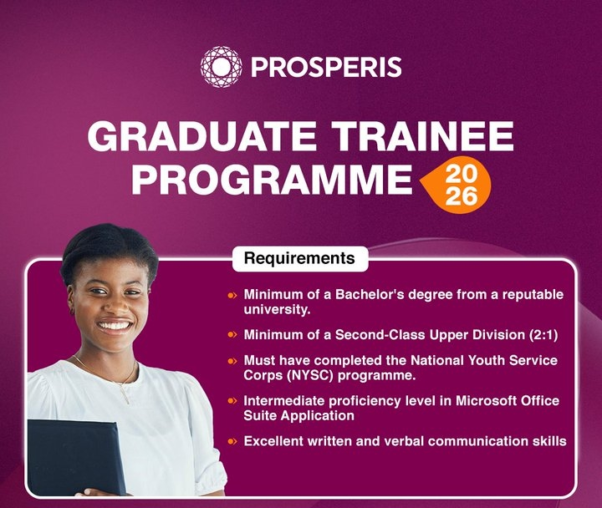 PROSPERIS

GRADUATE TRAINEE PROGRAMME 20 26

Requirements

Minimum of a Bachelor's degree from a reputable university.

Minimum of a Second-Class Upper Division (2:1)

Must have completed the National Youth Service Corps (NYSC) programme.

Intermediate proficiency level in Microsoft Office Suite Application

Excellent written and verbal communication skills